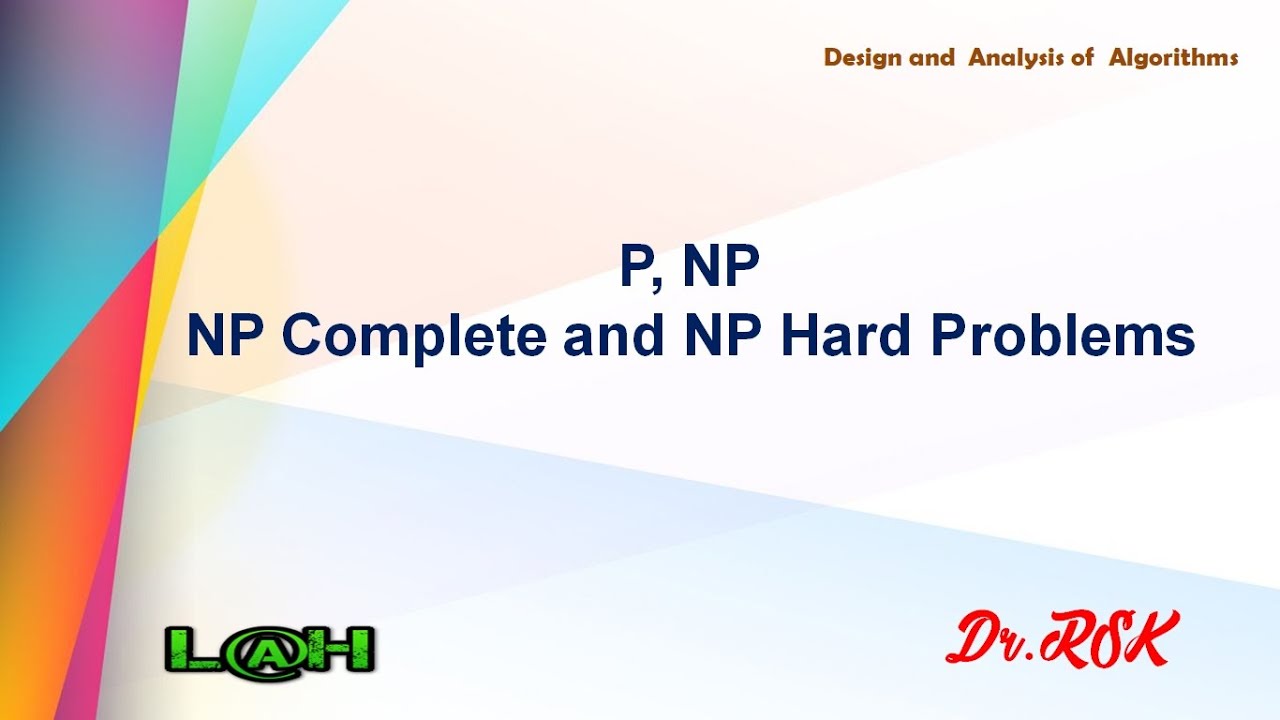 Design and Analysis of Algorithms

P, NP
NP Complete and NP Hard Problems

L@H

Dr.RSK